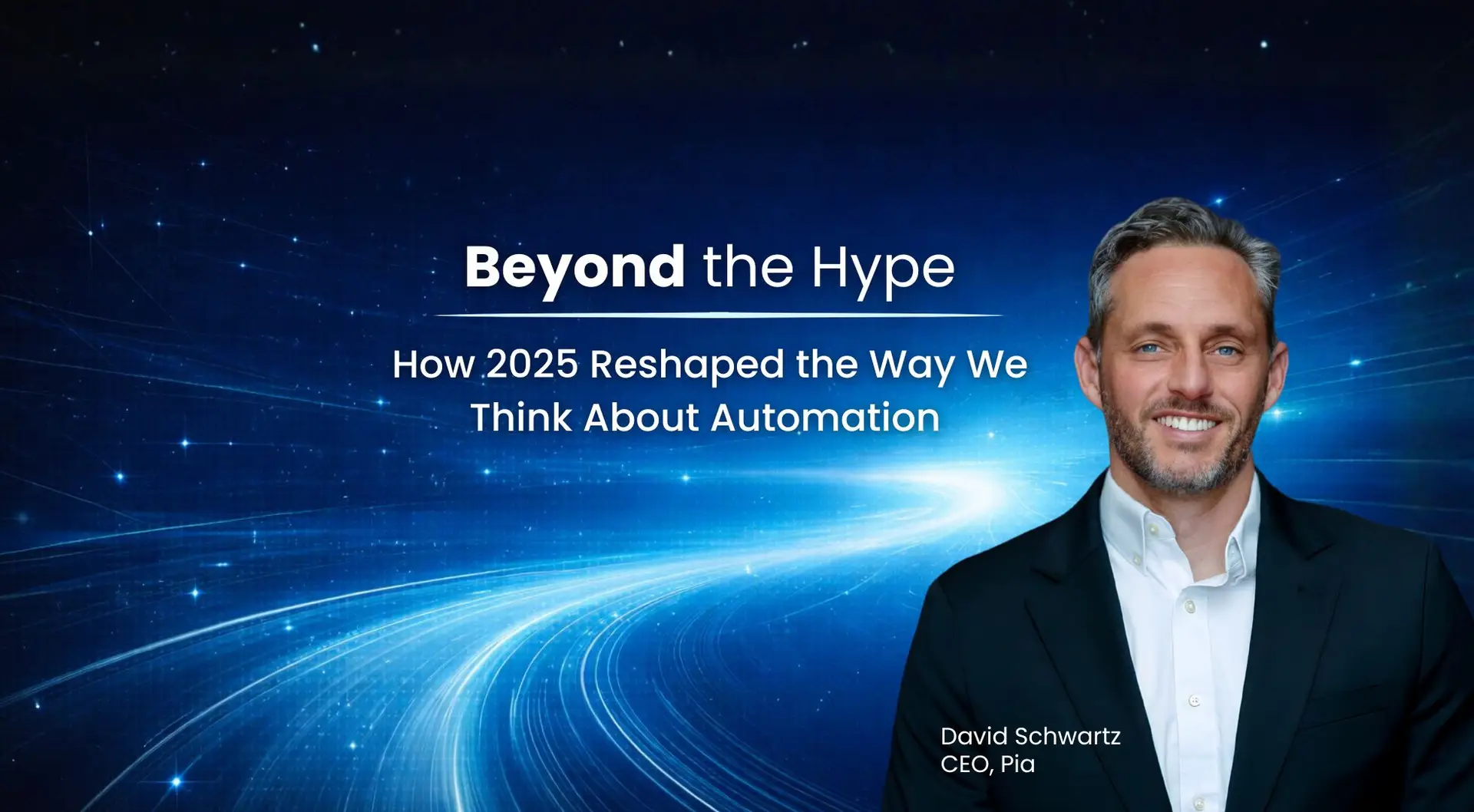 Beyond the Hype

How 2025 Reshaped the Way We Think About Automation

David Schwartz
CEO, Pia